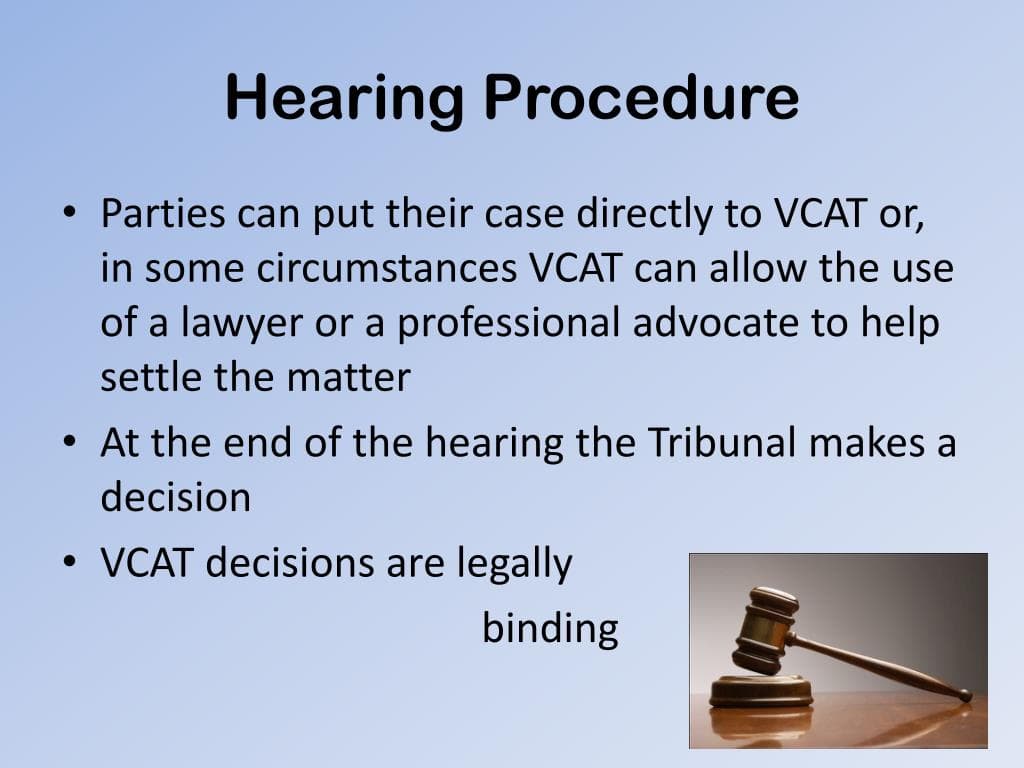 Hearing Procedure

• Parties can put their case directly to VCAT or, in some circumstances VCAT can allow the use of a lawyer or a professional advocate to help settle the matter

• At the end of the hearing the Tribunal makes a decision

• VCAT decisions are legally binding